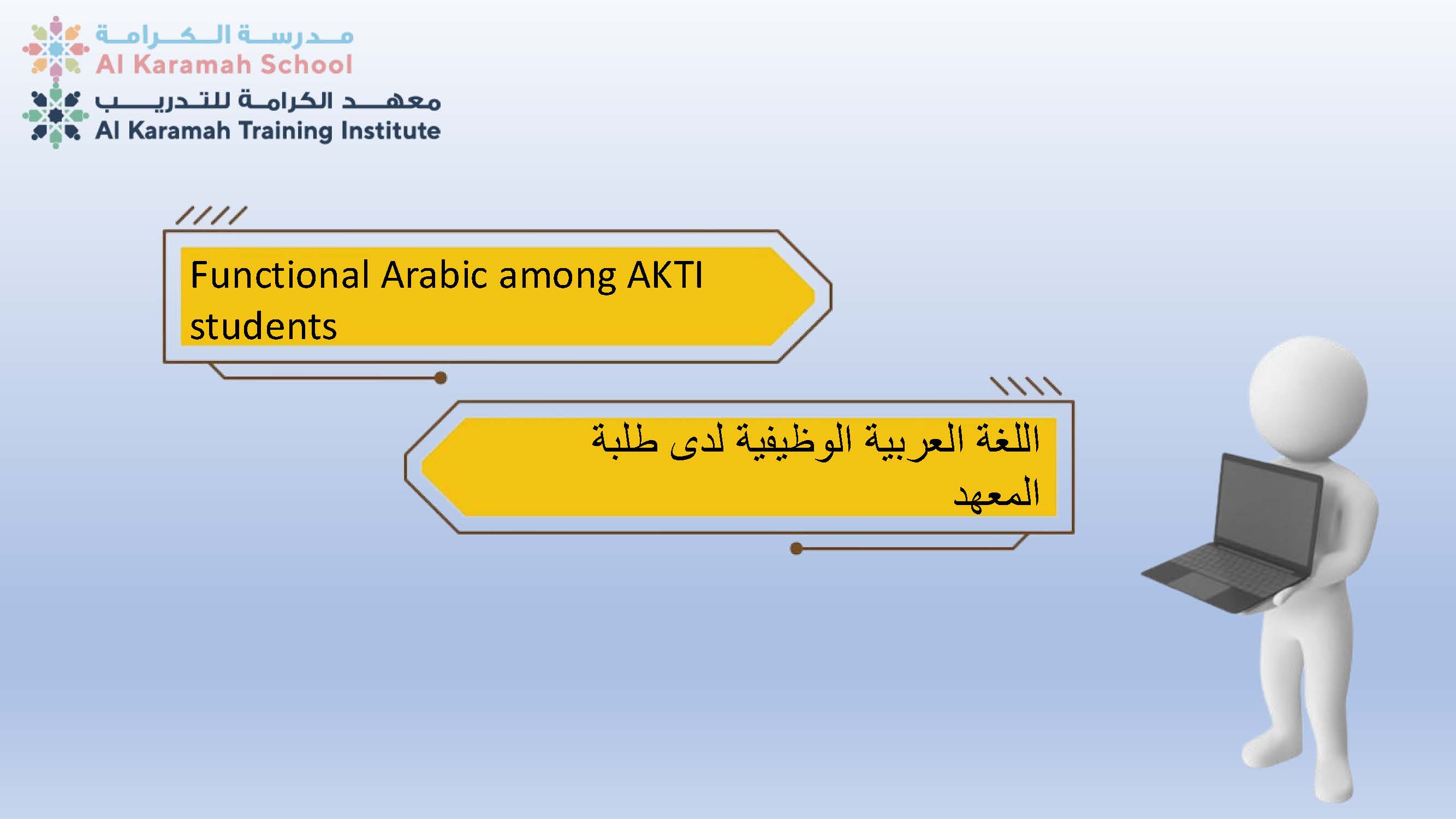 مدرسة الكرامة
Al Karamah School
معهد الكرامة للتدريب
Al Karamah Training Institute

Functional Arabic among AKTI students

اللغة العربية الوظيفية لدى طلبة المعهد